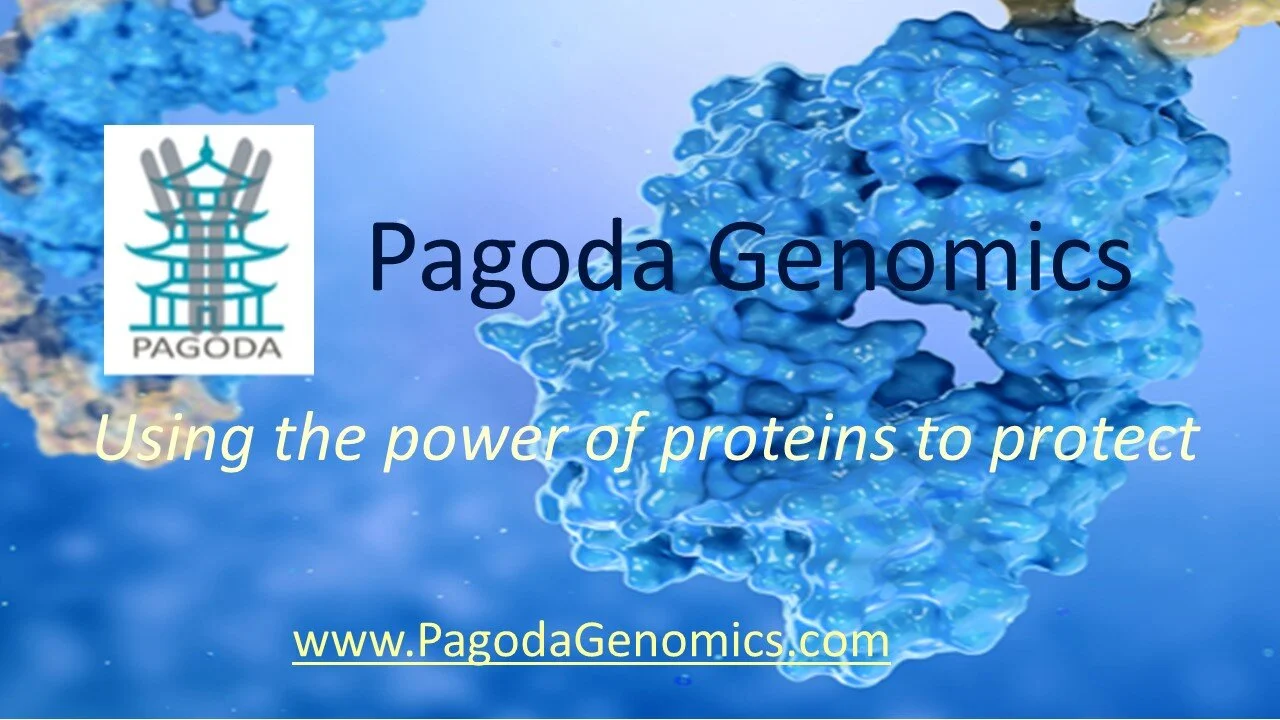 PAGODA

Pagoda Genomics

Using the power of proteins to protect

www.PagodaGenomics.com